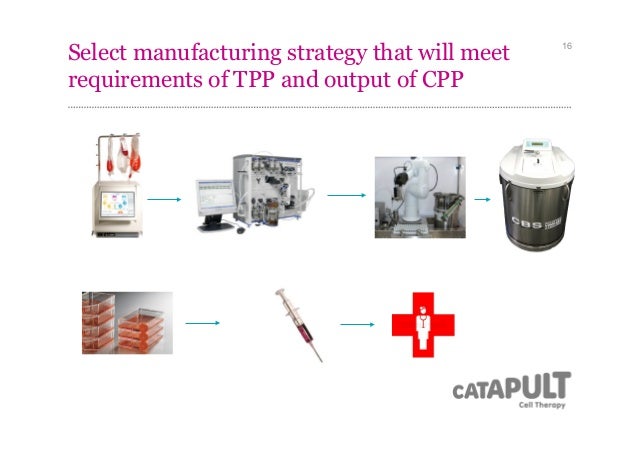 Select manufacturing strategy that will meet requirements of TPP and output of CPP

16

CBS

CATAPULT
Cell Therapy